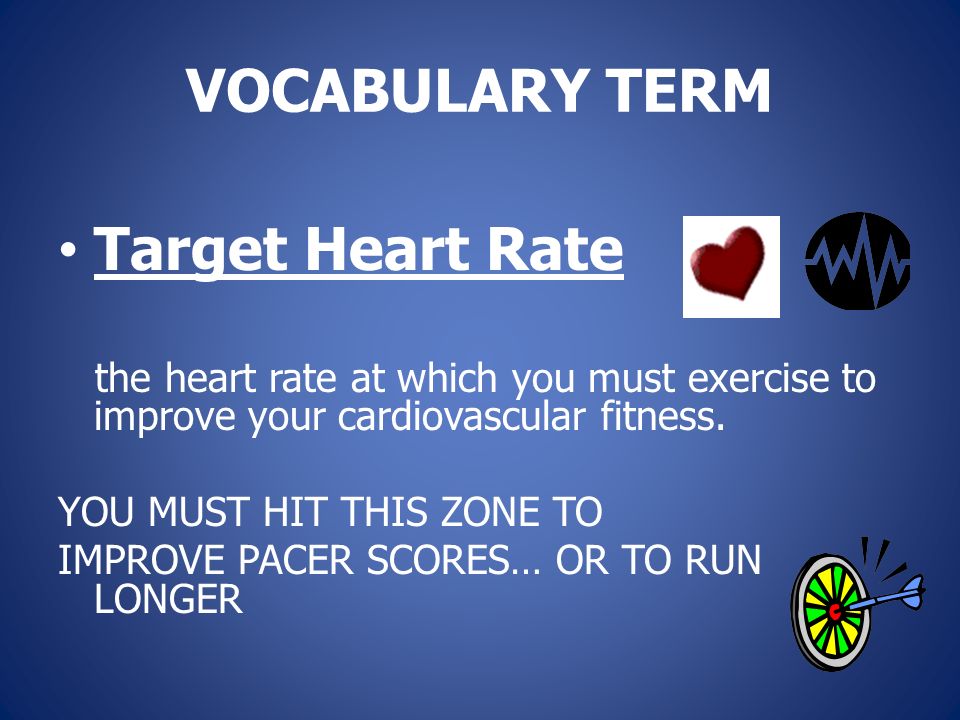 VOCABULARY TERM

• Target Heart Rate

the heart rate at which you must exercise to improve your cardiovascular fitness.

YOU MUST HIT THIS ZONE TO

IMPROVE PACER SCORES… OR TO RUN LONGER